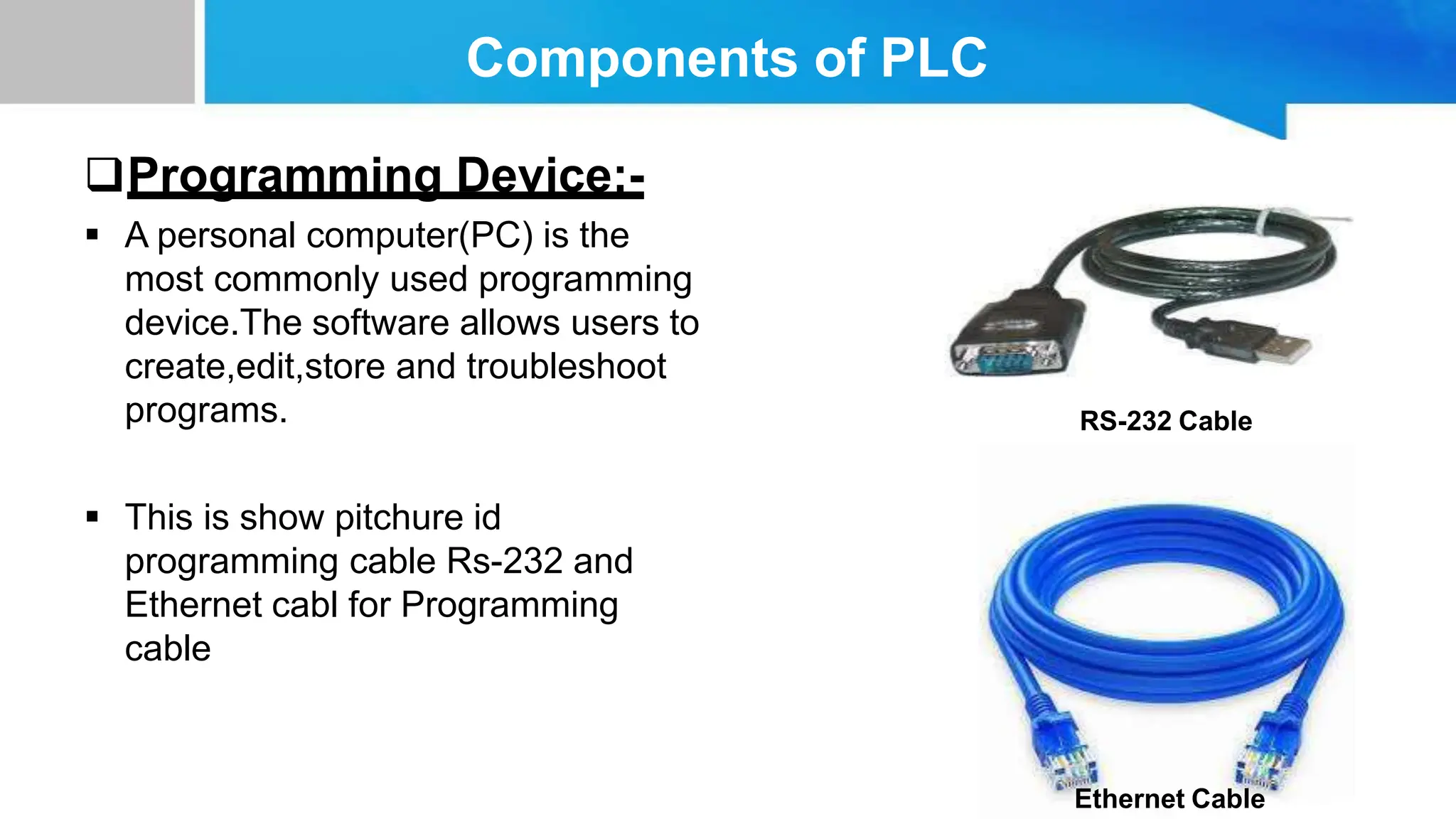 Components of PLC

❑ Programming Device:-

▪ A personal computer(PC) is the most commonly used programming device.The software allows users to create,edit,store and troubleshoot programs.

▪ This is show pitchure id programming cable Rs-232 and Ethernet cabl for Programming cable

RS-232 Cable

Ethernet Cable